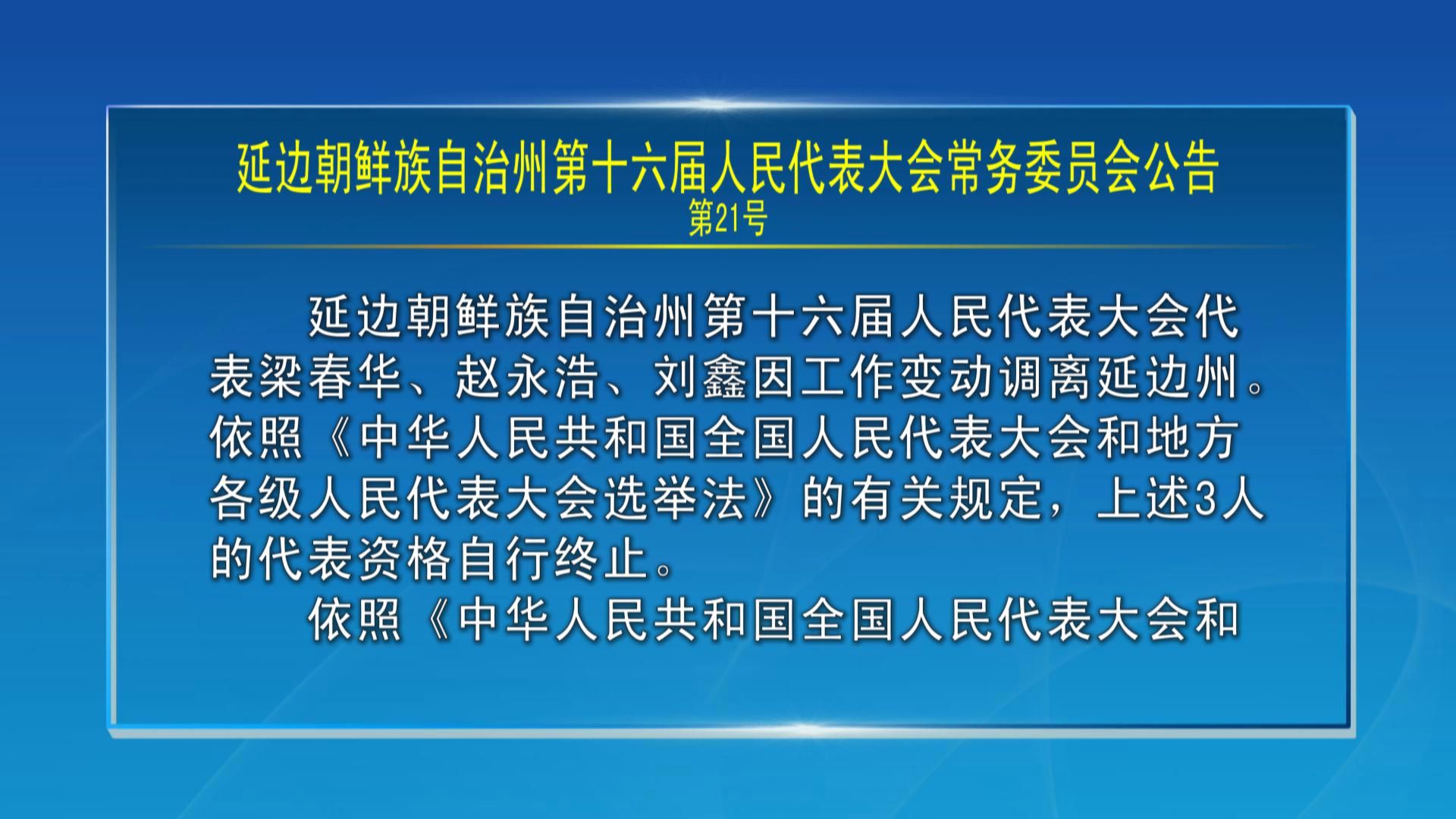 延边朝鲜族自治州第十六届人民代表大会常务委员会公告
第21号

延边朝鲜族自治州第十六届人民代表大会代表梁春华、赵永浩、刘鑫因工作变动调离延边州。依照《中华人民共和国全国人民代表大会和地方各级人民代表大会选举法》的有关规定，上述3人的代表资格自行终止。

依照《中华人民共和国全国人民代表大会和